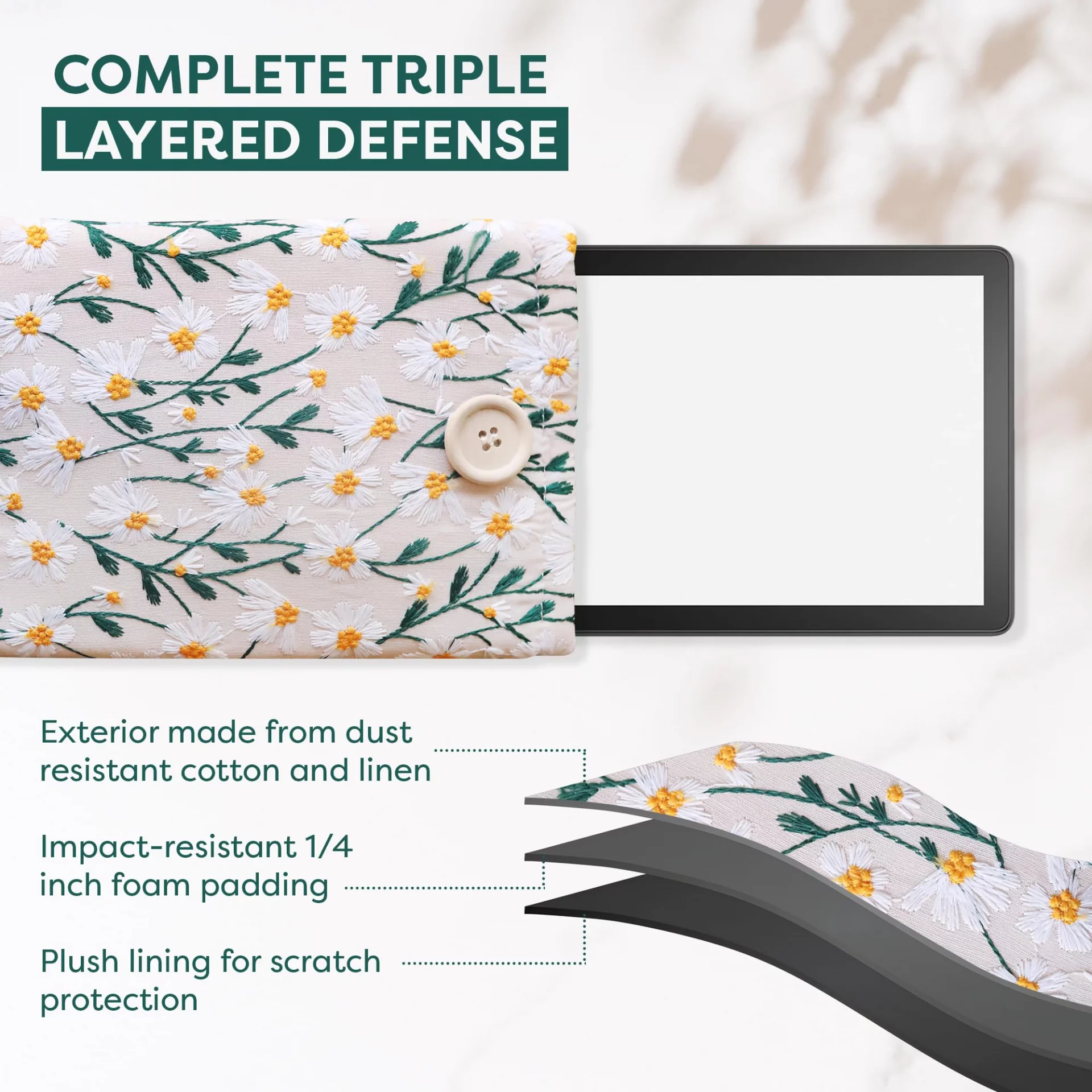 COMPLETE TRIPLE
LAYERED DEFENSE

Exterior made from dust resistant cotton and linen

Impact-resistant 1/4 inch foam padding

Plush lining for scratch protection